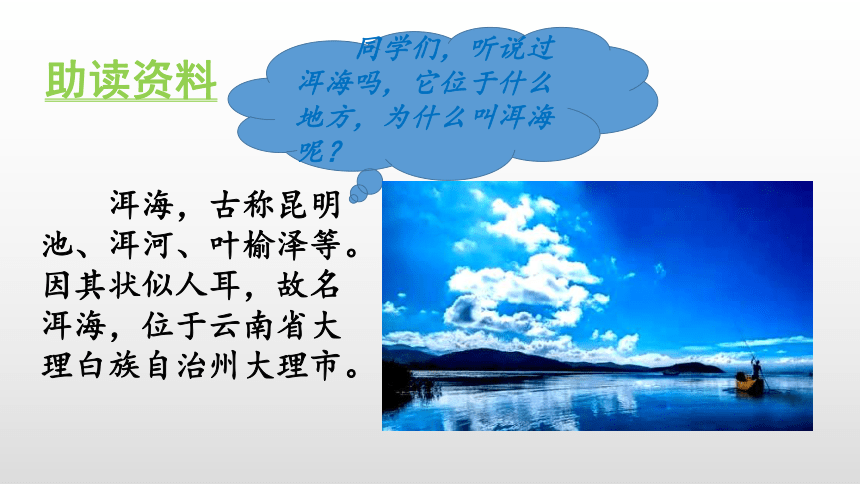 助读资料

同学们，听说过洱海吗，它位于什么地方，为什么叫洱海呢？

洱海，古称昆明池、洱河、叶榆泽等。因其状似人耳，故名洱海，位于云南省大理白族自治州大理市。